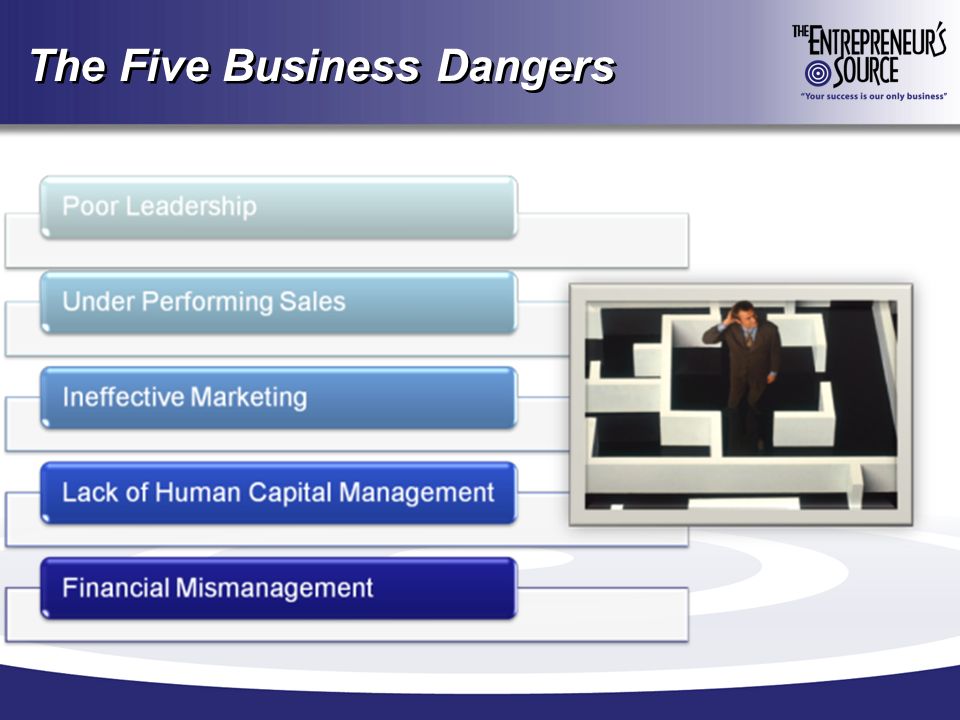 The Five Business Dangers

THE ENTREPRENEUR'S SOURCE
"Your success is our only business"

Poor Leadership

Under Performing Sales

Ineffective Marketing

Lack of Human Capital Management

Financial Mismanagement